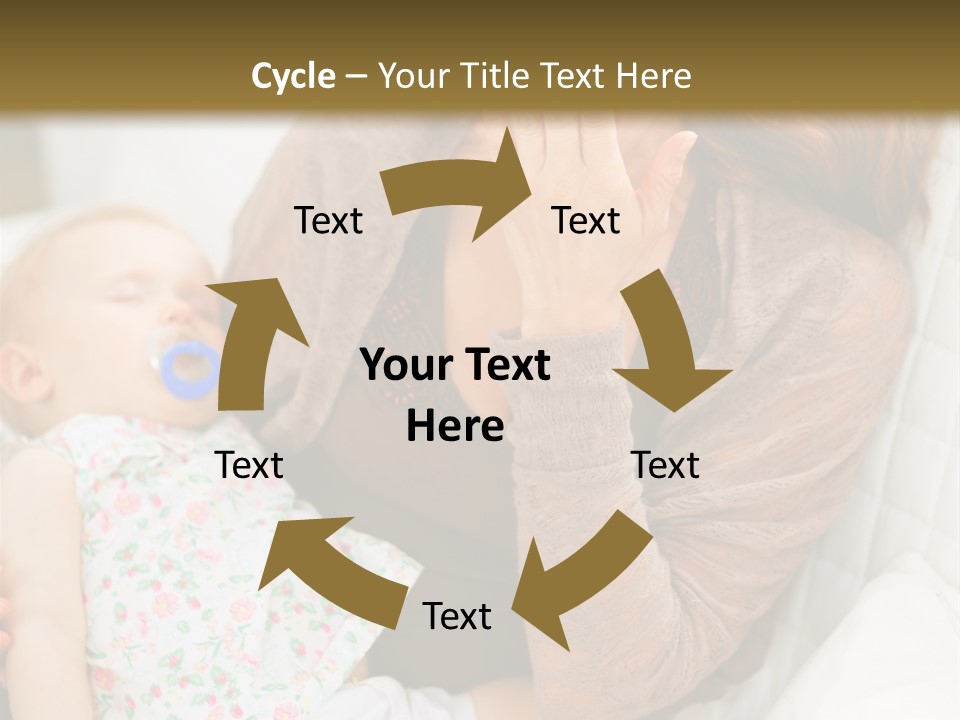 Cycle – Your Title Text Here

Text

Text

Your Text Here

Text

Text

Text